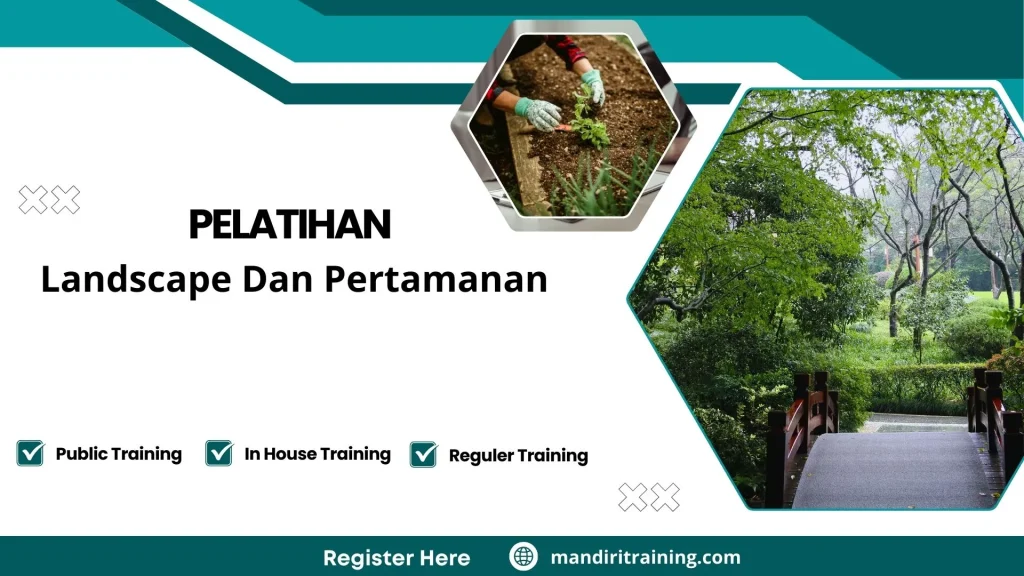 PELATIHAN
Landscape Dan Pertamanan

Public Training
In House Training
Reguler Training

Register Here
mandiritraining.com